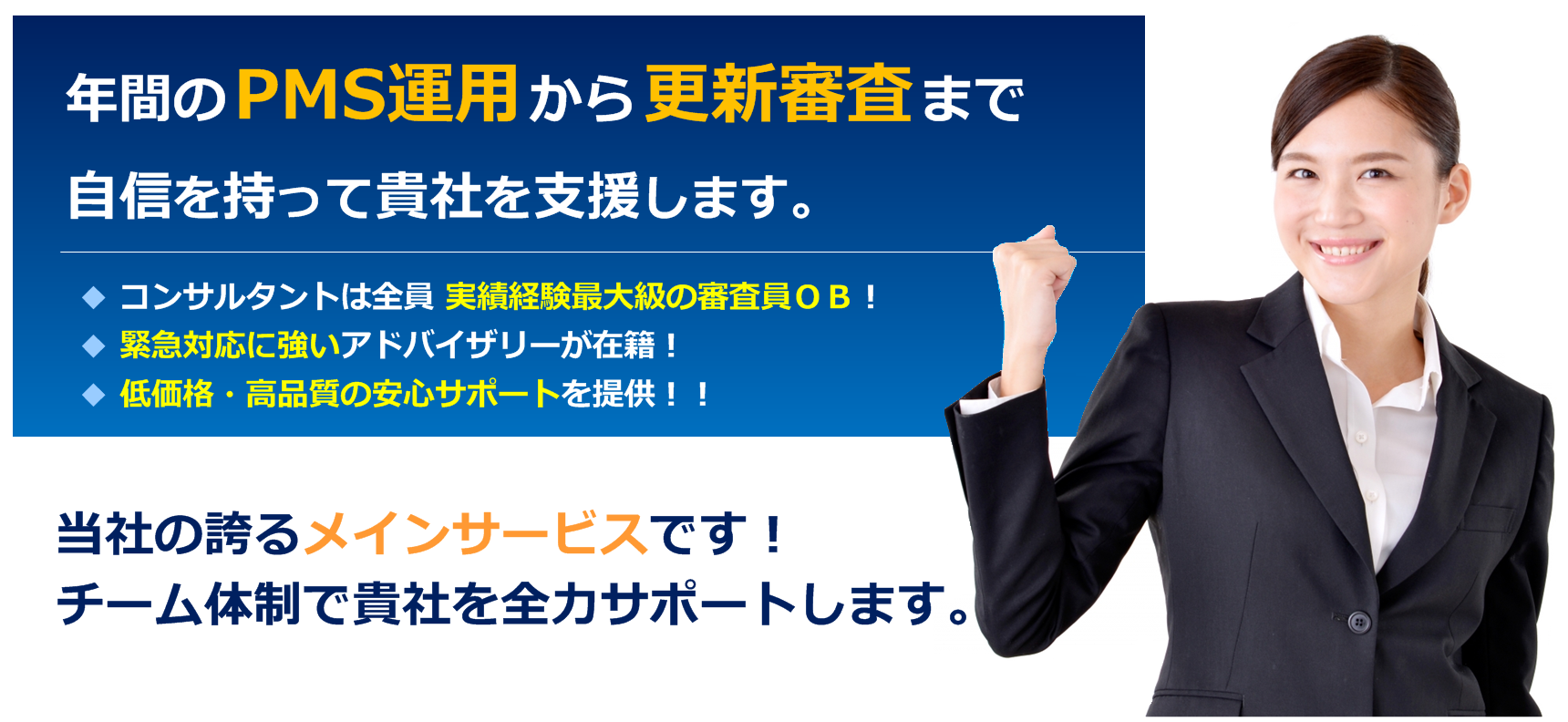 年間のPMS運用から更新審査まで

自信を持って貴社を支援します。

◆ コンサルタントは全員 実績経験最大級の審査員ＯＢ！
◆ 緊急対応に強いアドバイザリーが在籍！
◆ 低価格・高品質の安心サポートを提供！！

当社の誇るメインサービスです！
チーム体制で貴社を全力サポートします。